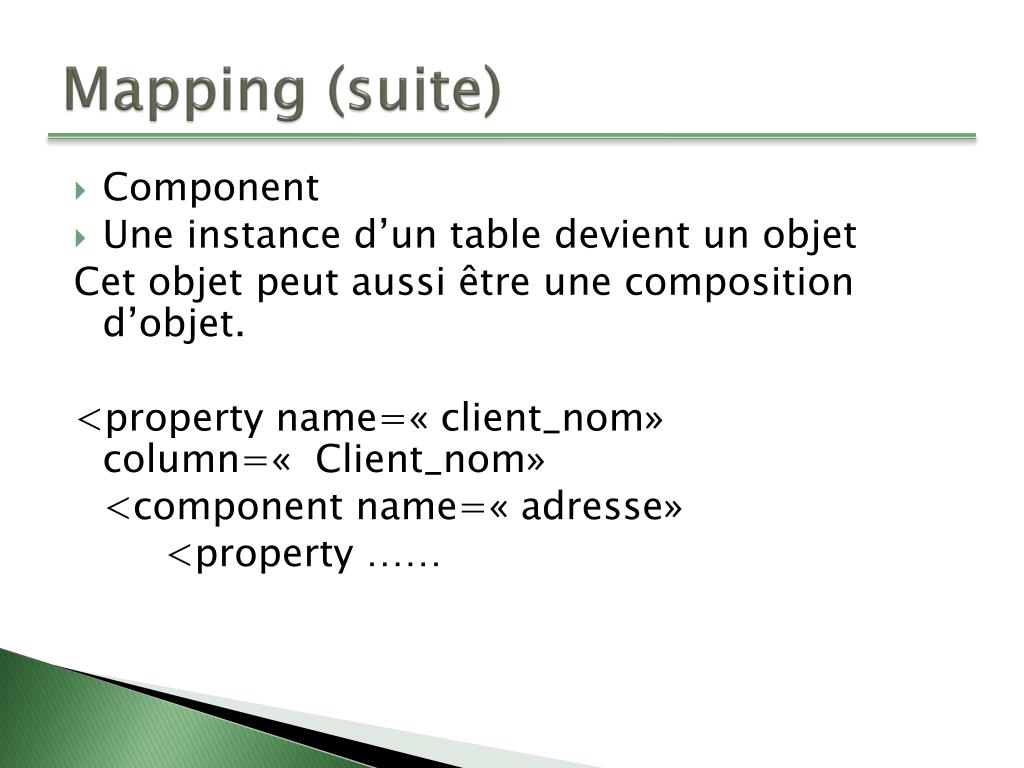 Mapping (suite)

Component
Une instance d’un table devient un objet
Cet objet peut aussi être une composition d’objet.

<property name=« client_nom» column=«  Client_nom»
<component name=« adresse»
<property ……